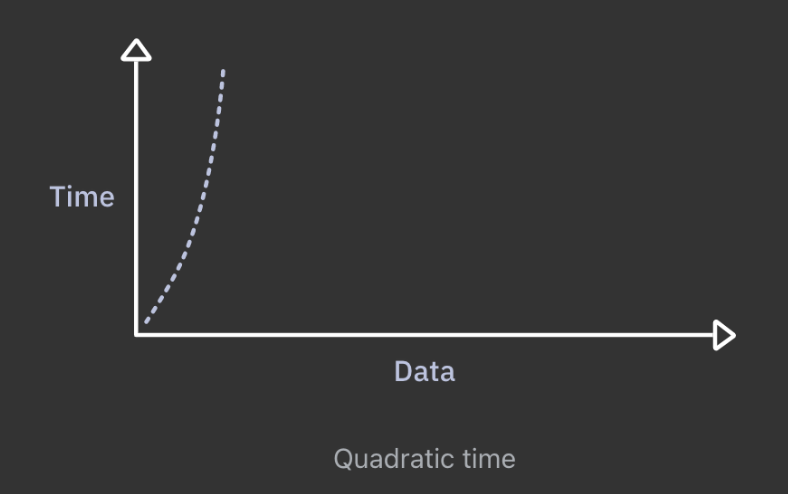 Time

Data

Quadratic time